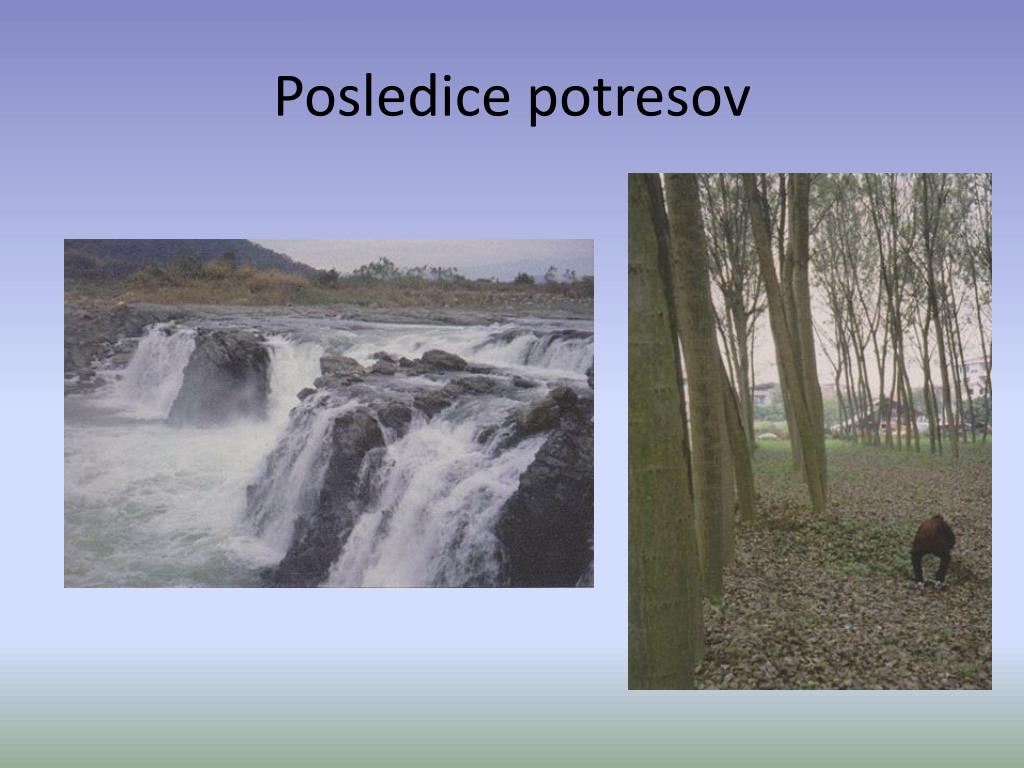 Posledice potresov